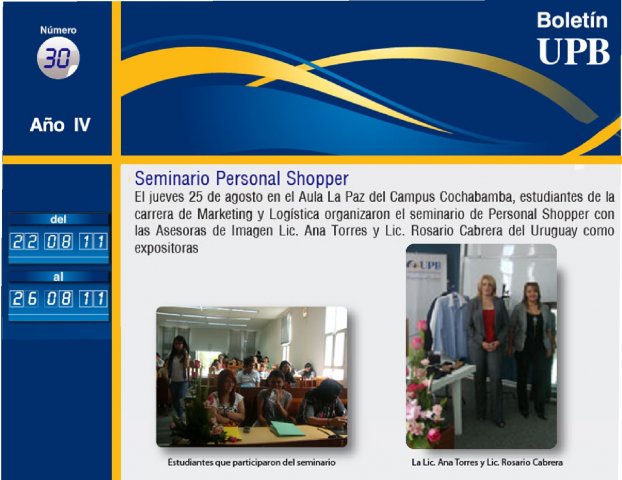 Número

30

Año IV

Boletín UPB

del

22 08 11

al

26 08 11

Seminario Personal Shopper

El jueves 25 de agosto en el Aula La Paz del Campus Cochabamba, estudiantes de la carrera de Marketing y Logística organizaron el seminario de Personal Shopper con las Asesoras de Imagen Lic. Ana Torres y Lic. Rosario Cabrera del Uruguay como expositoras

UPB

Estudiantes que participaron del seminario

La Lic. Ana Torres y Lic. Rosario Cabrera